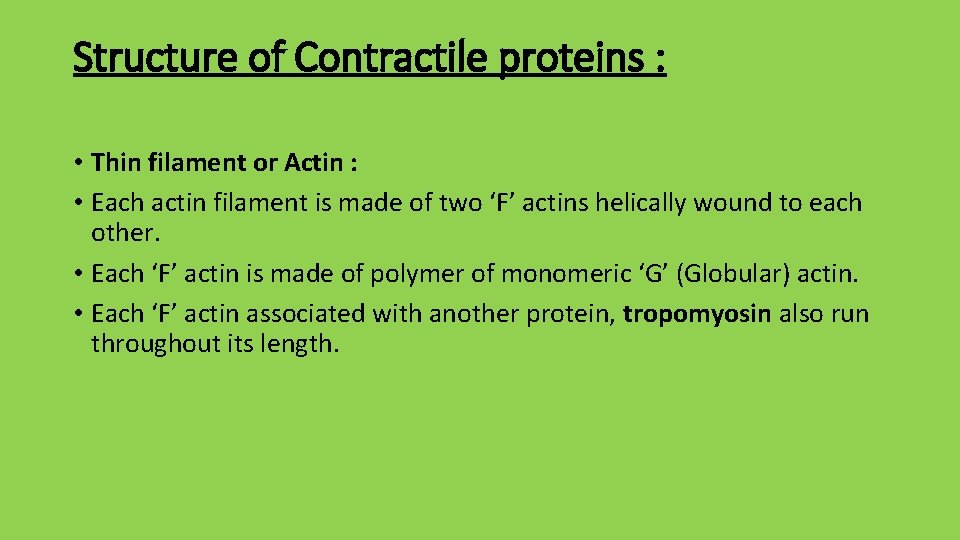 Structure of Contractile proteins :

• Thin filament or Actin :
• Each actin filament is made of two ‘F’ actins helically wound to each other.
• Each ‘F’ actin is made of polymer of monomeric ‘G’ (Globular) actin.
• Each ‘F’ actin associated with another protein, tropomyosin also run throughout its length.